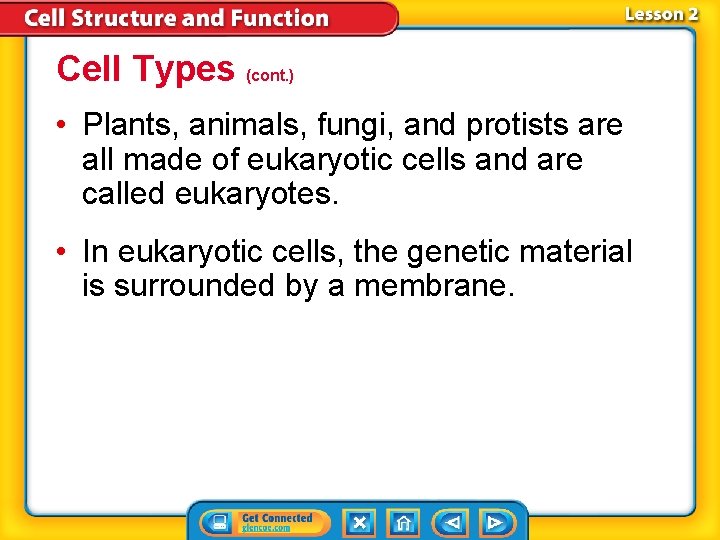 Cell Structure and Function

Lesson 2

Cell Types (cont.)

• Plants, animals, fungi, and protists are all made of eukaryotic cells and are called eukaryotes.

• In eukaryotic cells, the genetic material is surrounded by a membrane.

Get Connected
glencoe.com